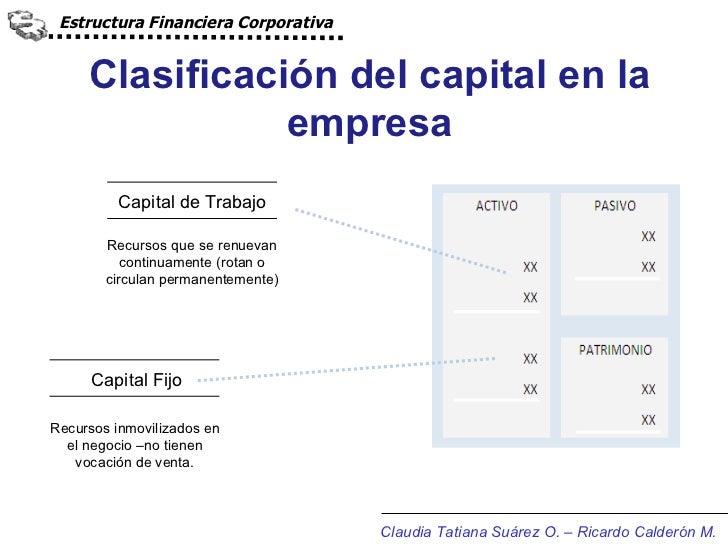 Estructura Financiera Corporativa

Clasificación del capital en la empresa

Capital de Trabajo

Recursos que se renuevan continuamente (rotan o circulan permanentemente)

Capital Fijo

Recursos inmovilizados en el negocio –no tienen vocación de venta.

ACTIVO

XX

XX

XX

XX

PASIVO

XX

XX

PATRIMONIO

XX

XX

Claudia Tatiana Suárez O. – Ricardo Calderón M.